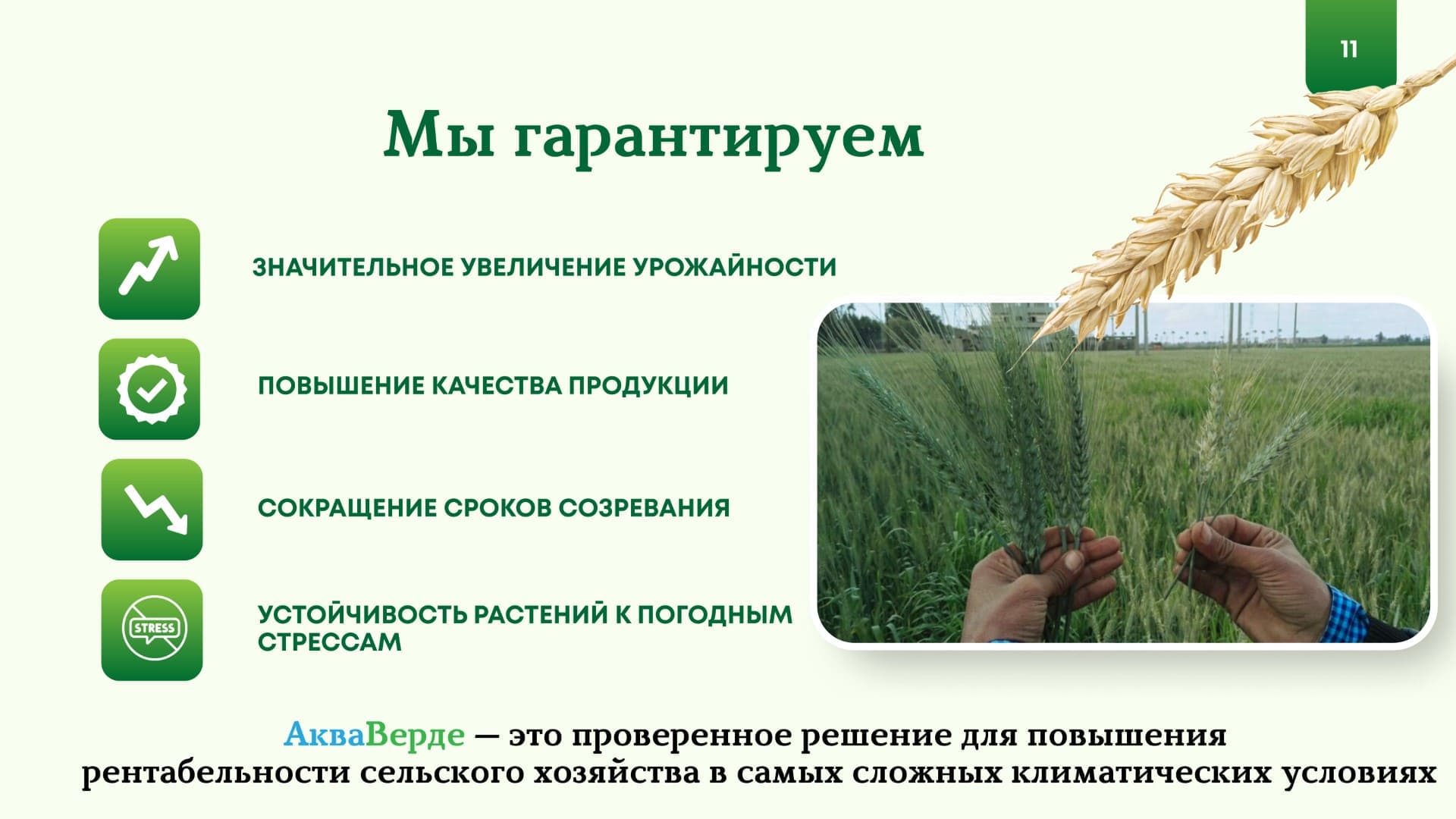 11

Мы гарантируем

ЗНАЧИТЕЛЬНОЕ УВЕЛИЧЕНИЕ УРОЖАЙНОСТИ

ПОВЫШЕНИЕ КАЧЕСТВА ПРОДУКЦИИ

СОКРАЩЕНИЕ СРОКОВ СОЗРЕВАНИЯ

STRESS

УСТОЙЧИВОСТЬ РАСТЕНИЙ К ПОГОДНЫМ СТРЕССАМ

АкваВерде — это проверенное решение для повышения рентабельности сельского хозяйства в самых сложных климатических условиях